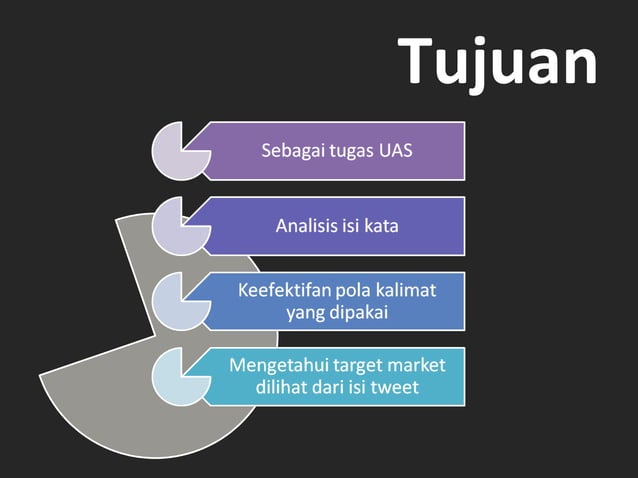 Tujuan

Sebagai tugas UAS

Analisis isi kata

Keefektifan pola kalimat yang dipakai

Mengetahui target market dilihat dari isi tweet